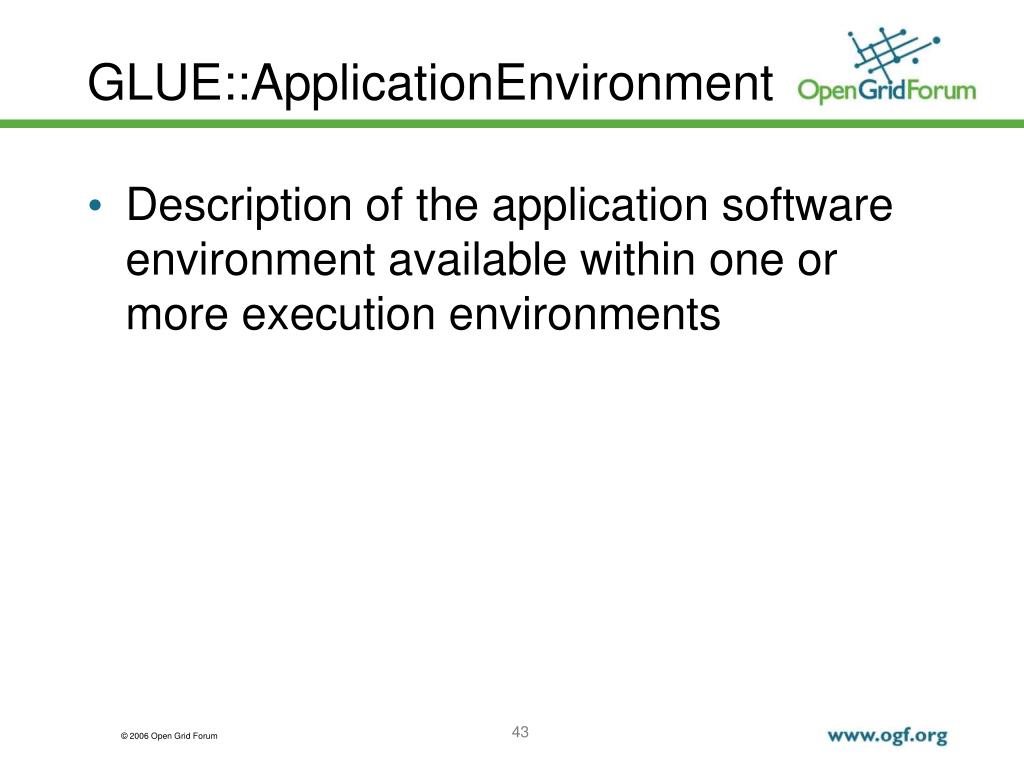 GLUE::ApplicationEnvironment

OpenGridForum

• Description of the application software environment available within one or more execution environments

© 2006 Open Grid Forum

43

www.ogf.org